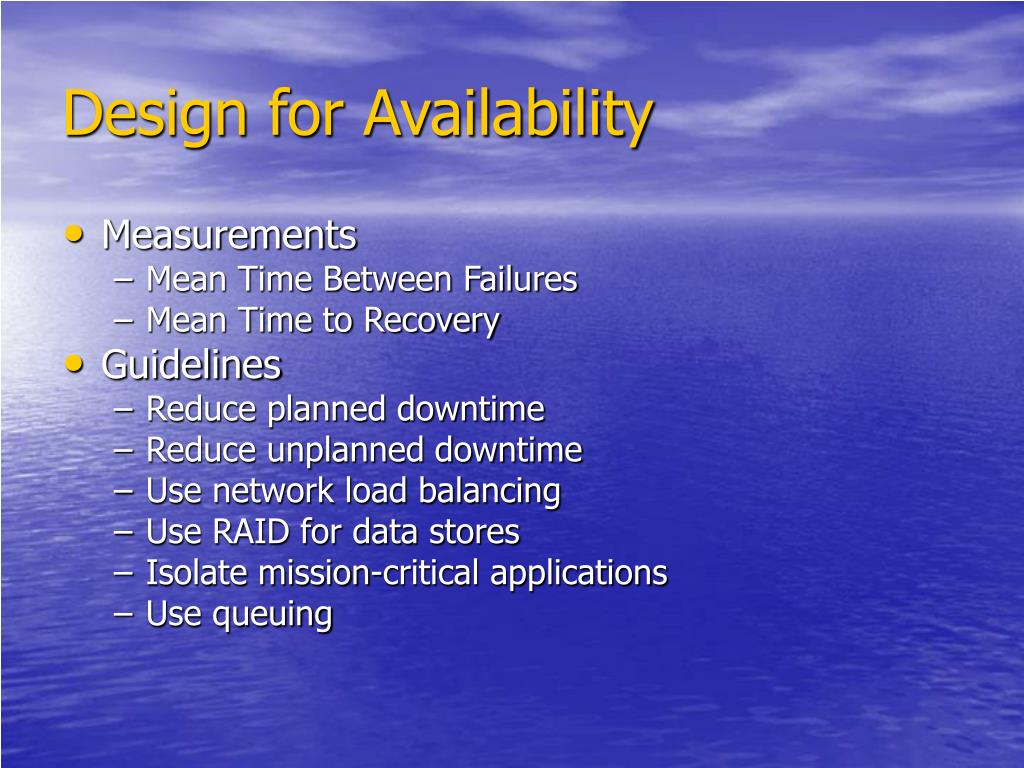 Design for Availability

• Measurements
– Mean Time Between Failures
– Mean Time to Recovery
• Guidelines
– Reduce planned downtime
– Reduce unplanned downtime
– Use network load balancing
– Use RAID for data stores
– Isolate mission-critical applications
– Use queuing